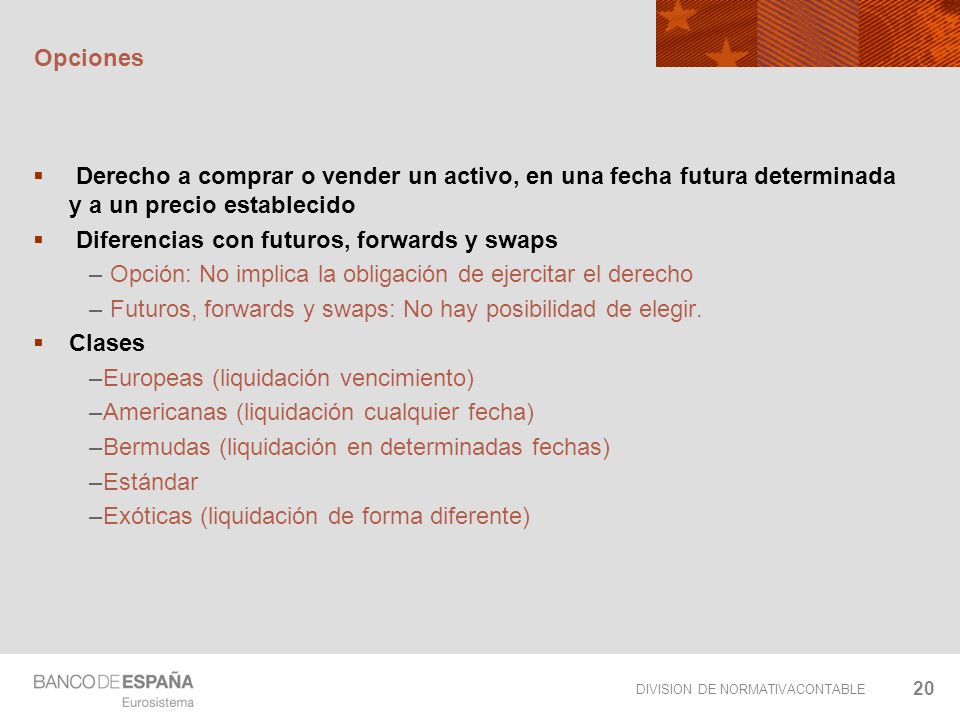 Opciones

▪ Derecho a comprar o vender un activo, en una fecha futura determinada y a un precio establecido

▪ Diferencias con futuros, forwards y swaps

– Opción: No implica la obligación de ejercitar el derecho

– Futuros, forwards y swaps: No hay posibilidad de elegir.

▪ Clases

–Europeas (liquidación vencimiento)

–Americanas (liquidación cualquier fecha)

–Bermudas (liquidación en determinadas fechas)

–Estándar

–Exóticas (liquidación de forma diferente)

BANCO DE ESPAÑA
Eurosistema

DIVISION DE NORMATIVACONTABLE

20